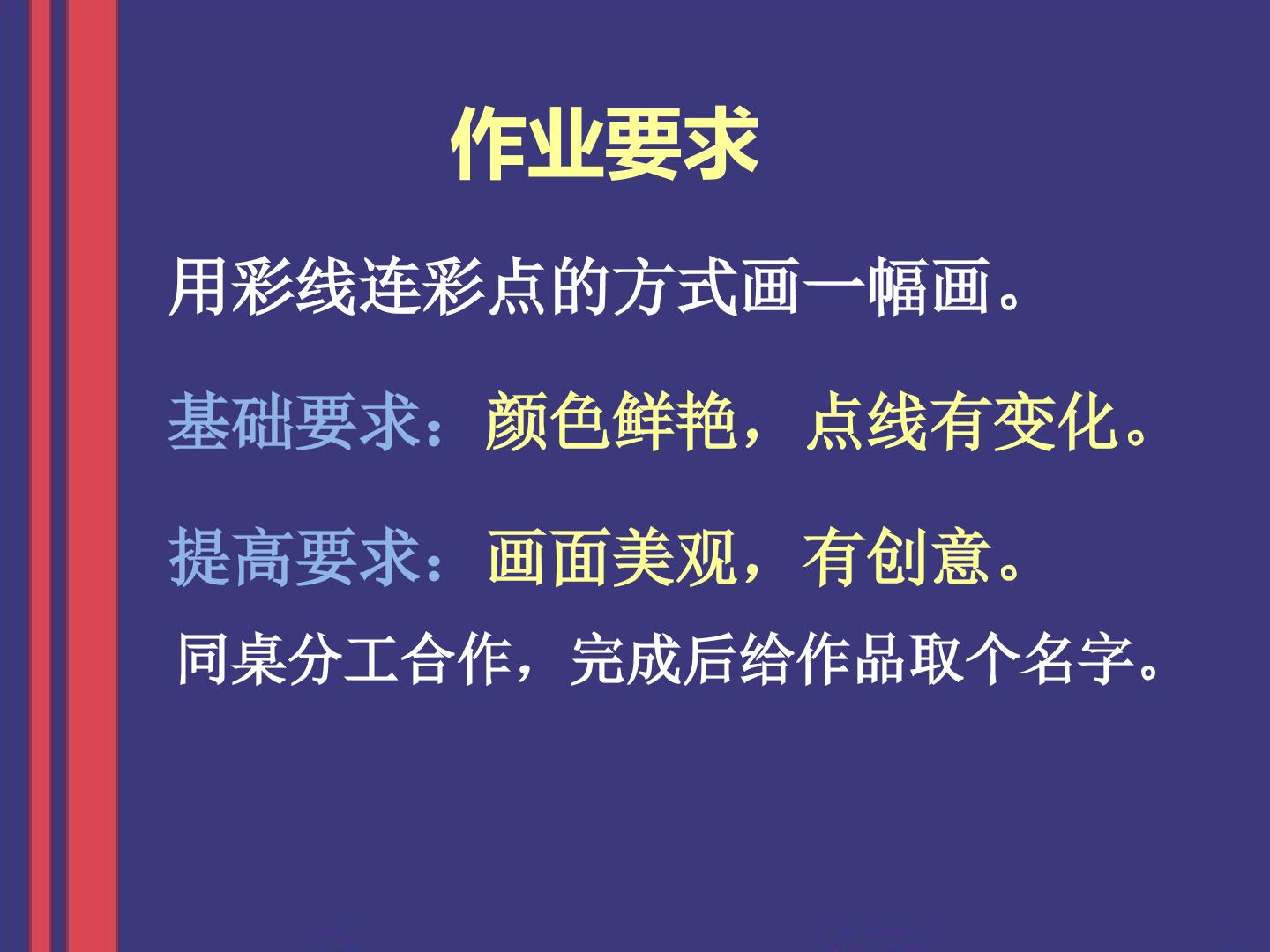 作业要求

用彩线连彩点的方式画一幅画。

基础要求：颜色鲜艳，点线有变化。

提高要求：画面美观，有创意。

同桌分工合作，完成后给作品取个名字。